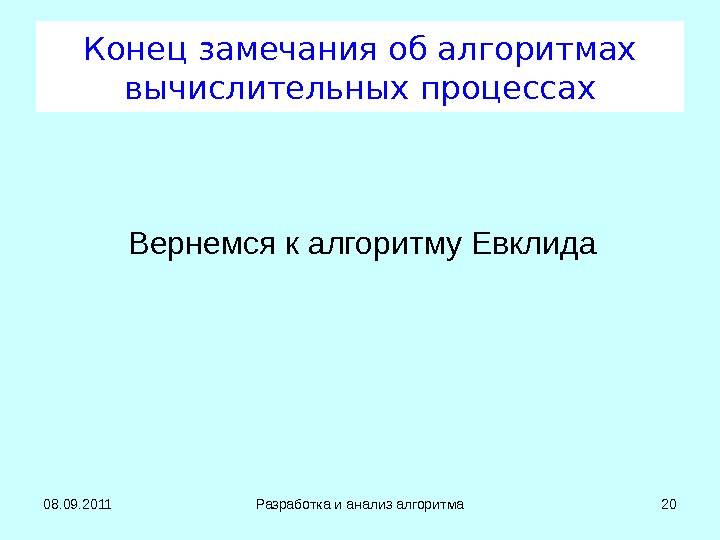 Конец замечания об алгоритмах вычислительных процессах

Вернемся к алгоритму Евклида

08.09.2011

Разработка и анализ алгоритма

20